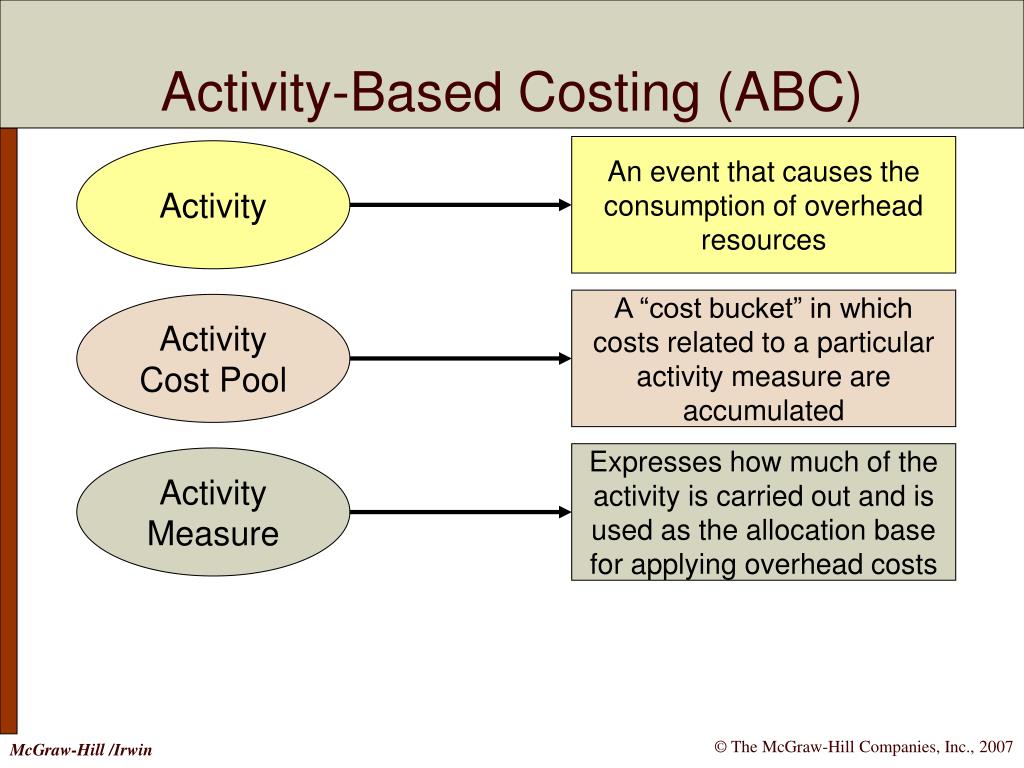 Activity-Based Costing (ABC)

Activity

An event that causes the consumption of overhead resources

Activity Cost Pool

A “cost bucket” in which costs related to a particular activity measure are accumulated

Activity Measure

Expresses how much of the activity is carried out and is used as the allocation base for applying overhead costs

McGraw-Hill /Irwin

© The McGraw-Hill Companies, Inc., 2007